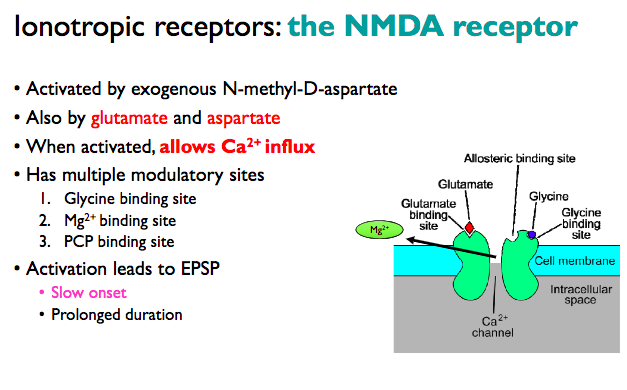 Ionotropic receptors: the NMDA receptor

• Activated by exogenous N-methyl-D-aspartate
• Also by glutamate and aspartate
• When activated, allows $Ca^{2+}$ influx
• Has multiple modulatory sites
1. Glycine binding site
2. $Mg^{2+}$ binding site
3. PCP binding site
• Activation leads to EPSP
• Slow onset
• Prolonged duration

Allosteric binding site
Glutamate
Glutamate binding site
Glycine
Glycine binding site
$Mg^{2+}$
Cell membrane
Intracellular space
$Ca^{2+}$ channel